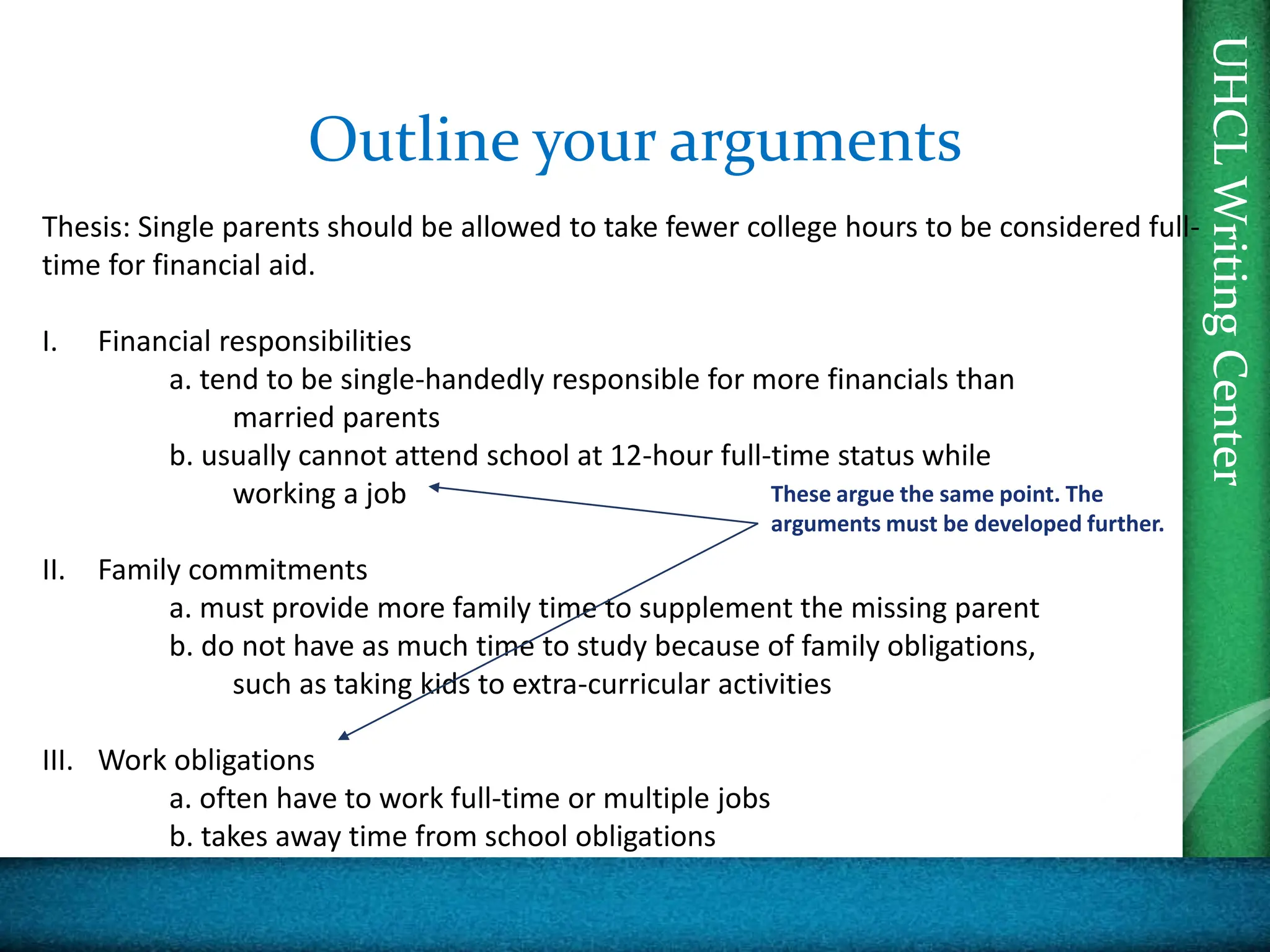 Outline your arguments

Thesis: Single parents should be allowed to take fewer college hours to be considered full-time for financial aid.

I. Financial responsibilities
a. tend to be single-handedly responsible for more financials than married parents
b. usually cannot attend school at 12-hour full-time status while working a job

These argue the same point. The arguments must be developed further.

II. Family commitments
a. must provide more family time to supplement the missing parent
b. do not have as much time to study because of family obligations, such as taking kids to extra-curricular activities

III. Work obligations
a. often have to work full-time or multiple jobs
b. takes away time from school obligations

UHCL Writing Center